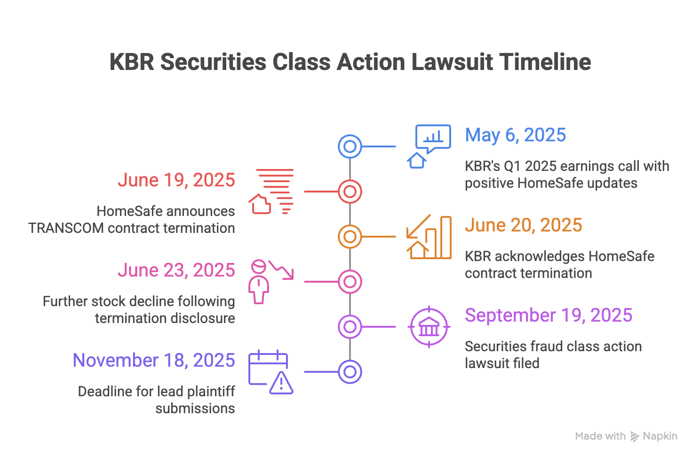 KBR Securities Class Action Lawsuit Timeline

May 6, 2025
KBR's Q1 2025 earnings call with positive HomeSafe updates

June 19, 2025
HomeSafe announces TRANSCOM contract termination

June 20, 2025
KBR acknowledges HomeSafe contract termination

June 23, 2025
Further stock decline following termination disclosure

September 19, 2025
Securities fraud class action lawsuit filed

November 18, 2025
Deadline for lead plaintiff submissions

Made with Napkin